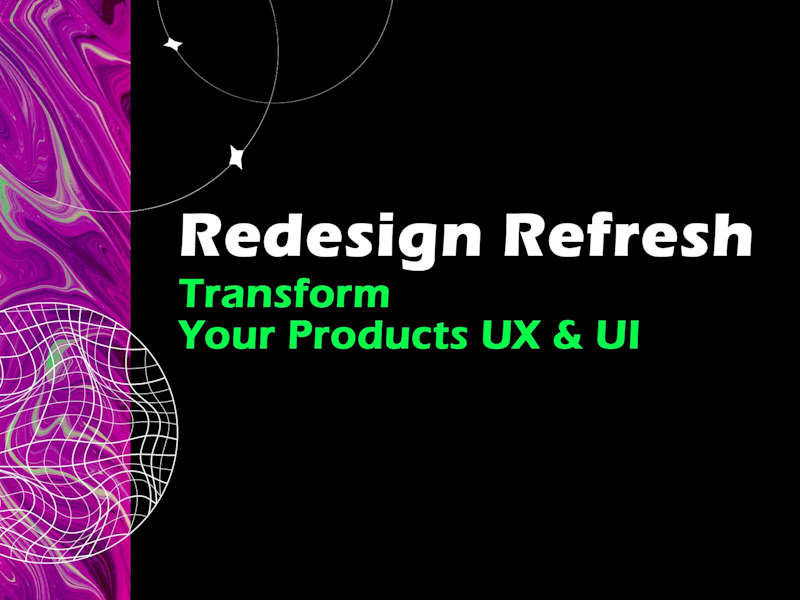 Redesign Refresh

Transform
Your Products UX & UI